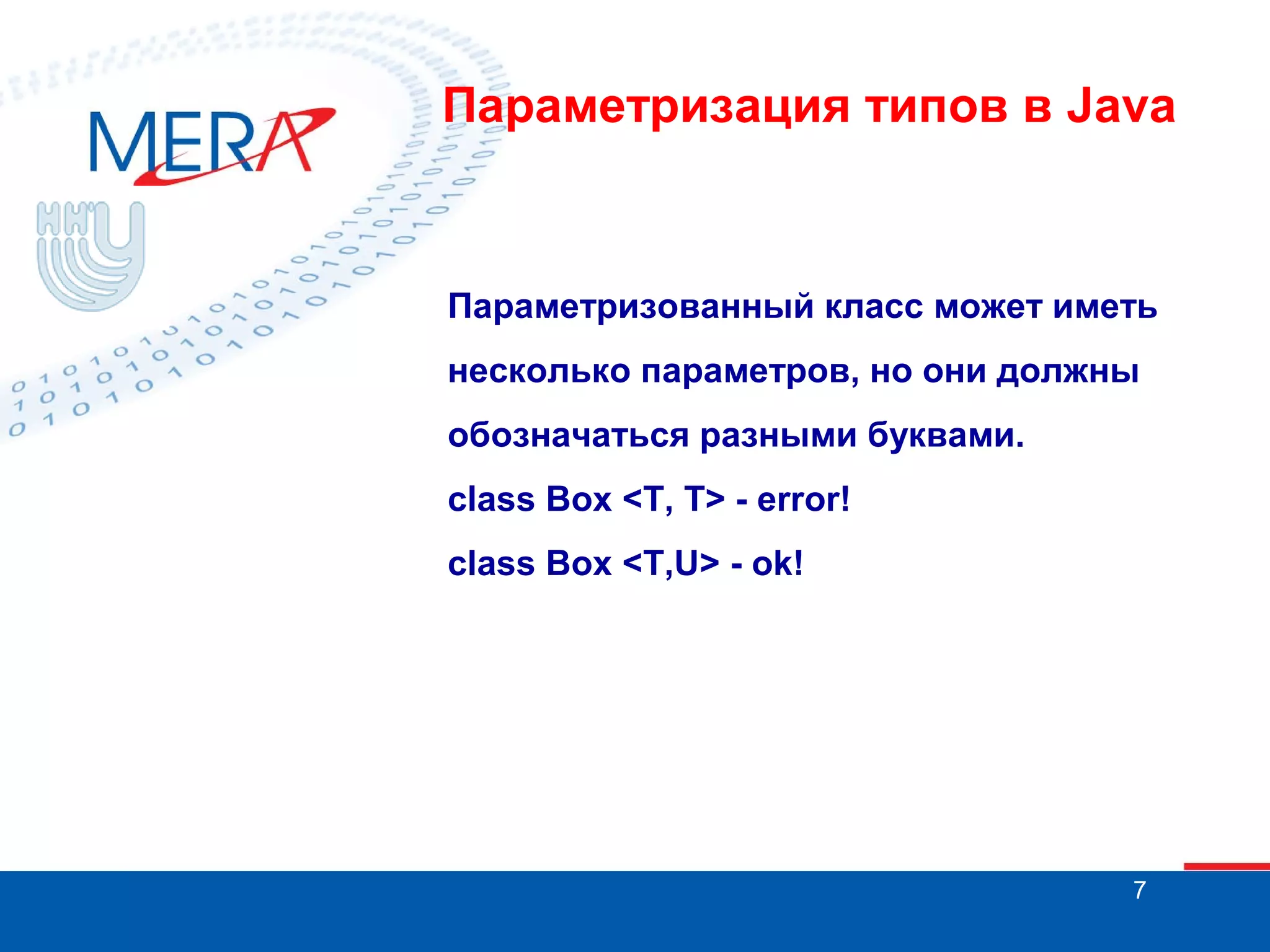 MERA

ННГУ

Параметризация типов в Java

Параметризованный класс может иметь несколько параметров, но они должны обозначаться разными буквами.

class Box <T, T> - error!

class Box <T,U> - ok!

7